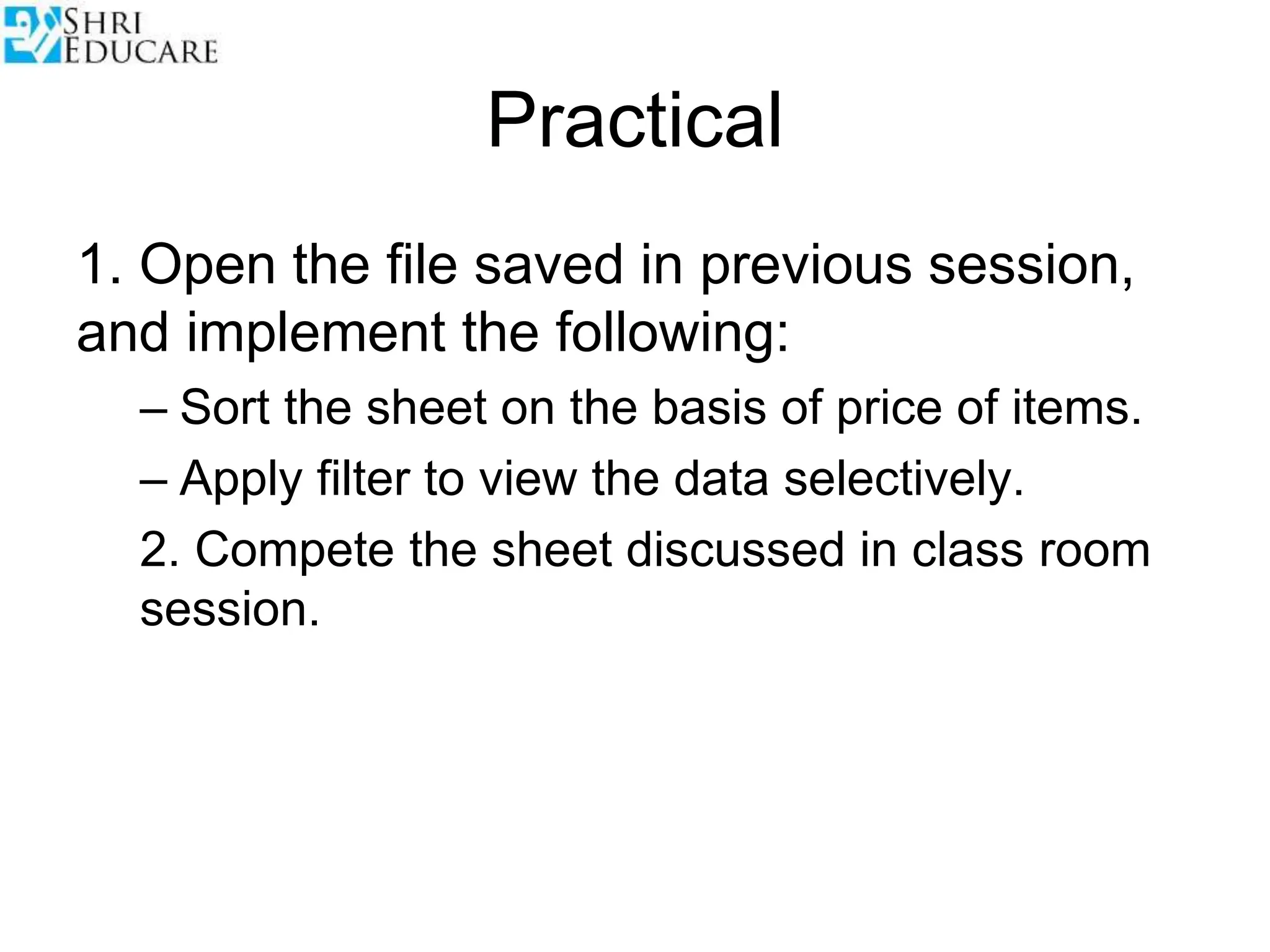 SHRI EDUCARE

Practical

1. Open the file saved in previous session, and implement the following:

– Sort the sheet on the basis of price of items.

– Apply filter to view the data selectively.

2. Compete the sheet discussed in class room session.